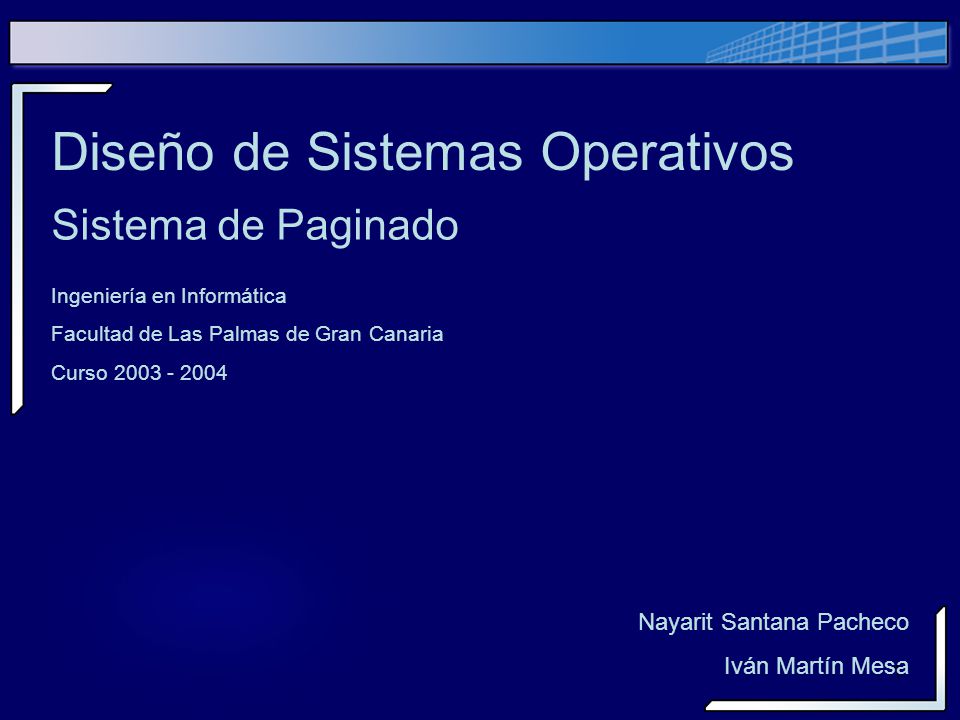 Diseño de Sistemas Operativos

Sistema de Paginado

Ingeniería en Informática

Facultad de Las Palmas de Gran Canaria

Curso 2003 - 2004

Nayarit Santana Pacheco

Iván Martín Mesa